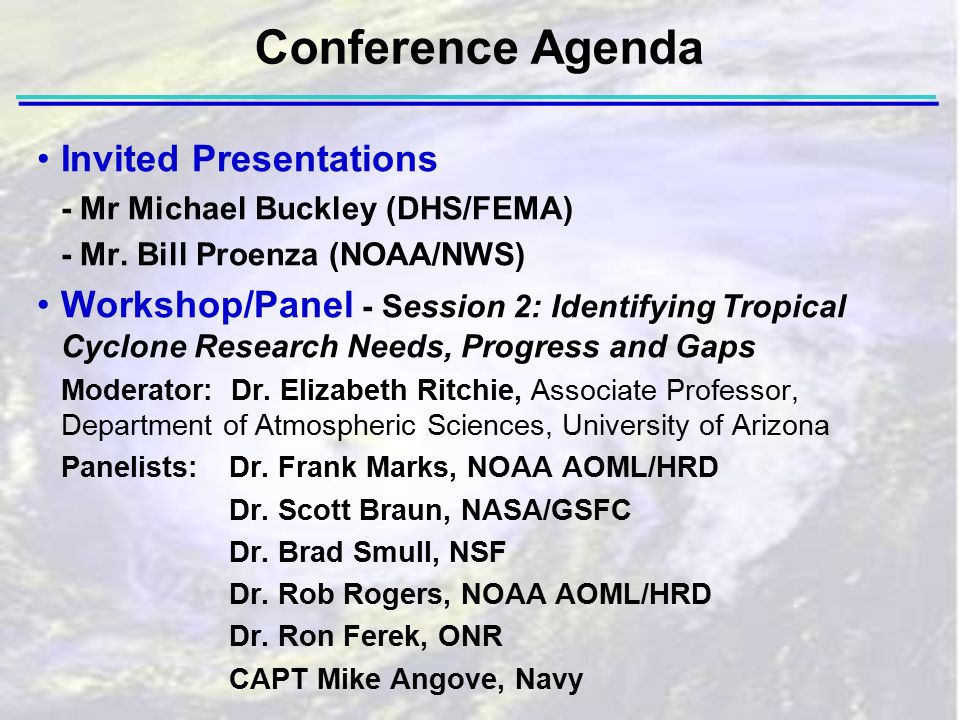 Conference Agenda

• Invited Presentations

- Mr Michael Buckley (DHS/FEMA)

- Mr. Bill Proenza (NOAA/NWS)

• Workshop/Panel - Session 2: Identifying Tropical Cyclone Research Needs, Progress and Gaps

Moderator: Dr. Elizabeth Ritchie, Associate Professor, Department of Atmospheric Sciences, University of Arizona

Panelists: Dr. Frank Marks, NOAA AOML/HRD

Dr. Scott Braun, NASA/GSFC

Dr. Brad Smull, NSF

Dr. Rob Rogers, NOAA AOML/HRD

Dr. Ron Ferek, ONR

CAPT Mike Angove, Navy